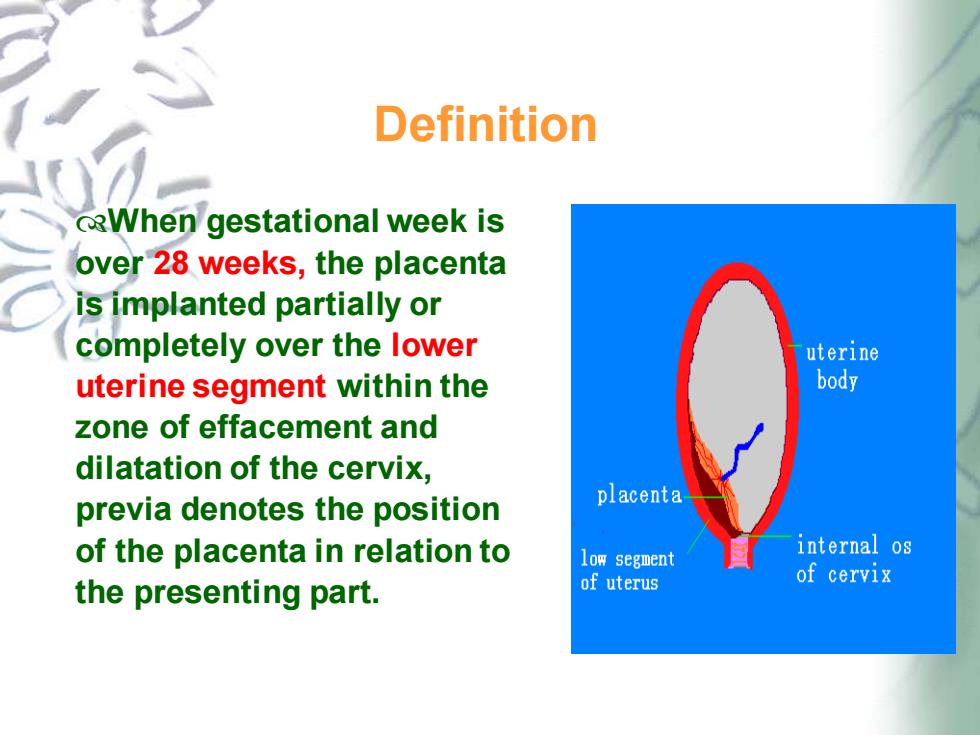 Definition

When gestational week is over 28 weeks, the placenta is implanted partially or completely over the lower uterine segment within the zone of effacement and dilatation of the cervix, previa denotes the position of the placenta in relation to the presenting part.

uterine body

placenta

low segment of uterus

internal os of cervix